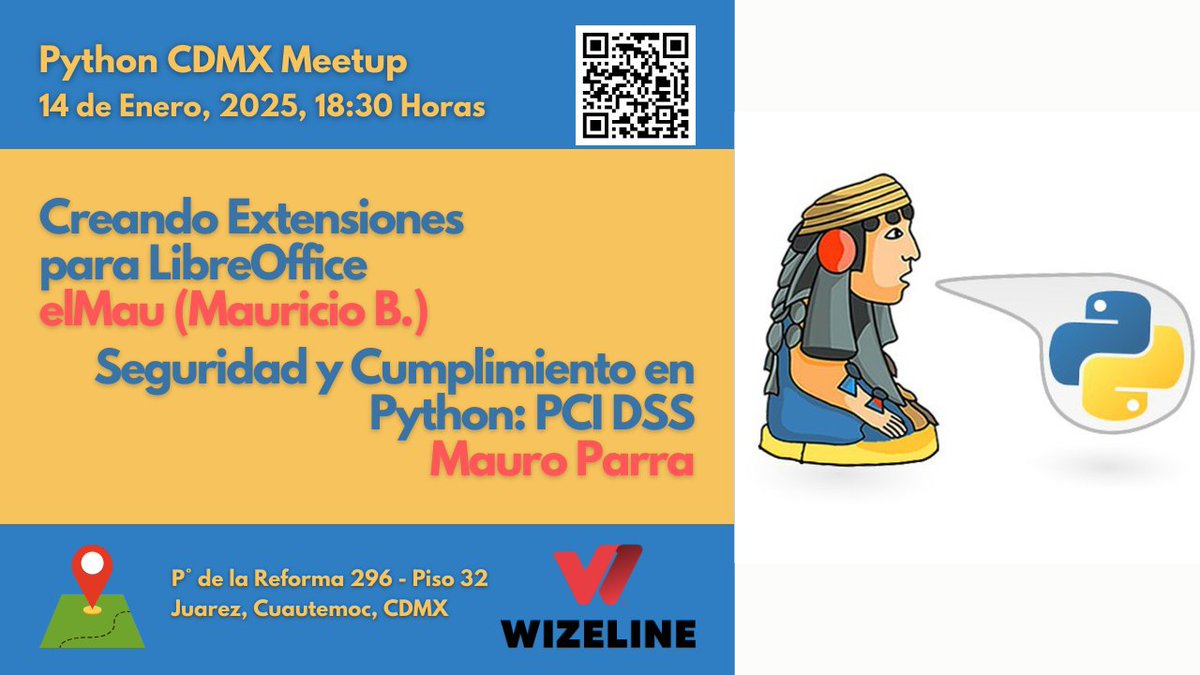 Python CDMX Meetup
14 de Enero, 2025, 18:30 Horas

Creando Extensiones para LibreOffice
elMau (Mauricio B.)

Seguridad y Cumplimiento en Python: PCI DSS
Mauro Parra

P° de la Reforma 296 - Piso 32
Juarez, Cuautemoc, CDMX

WIZELINE